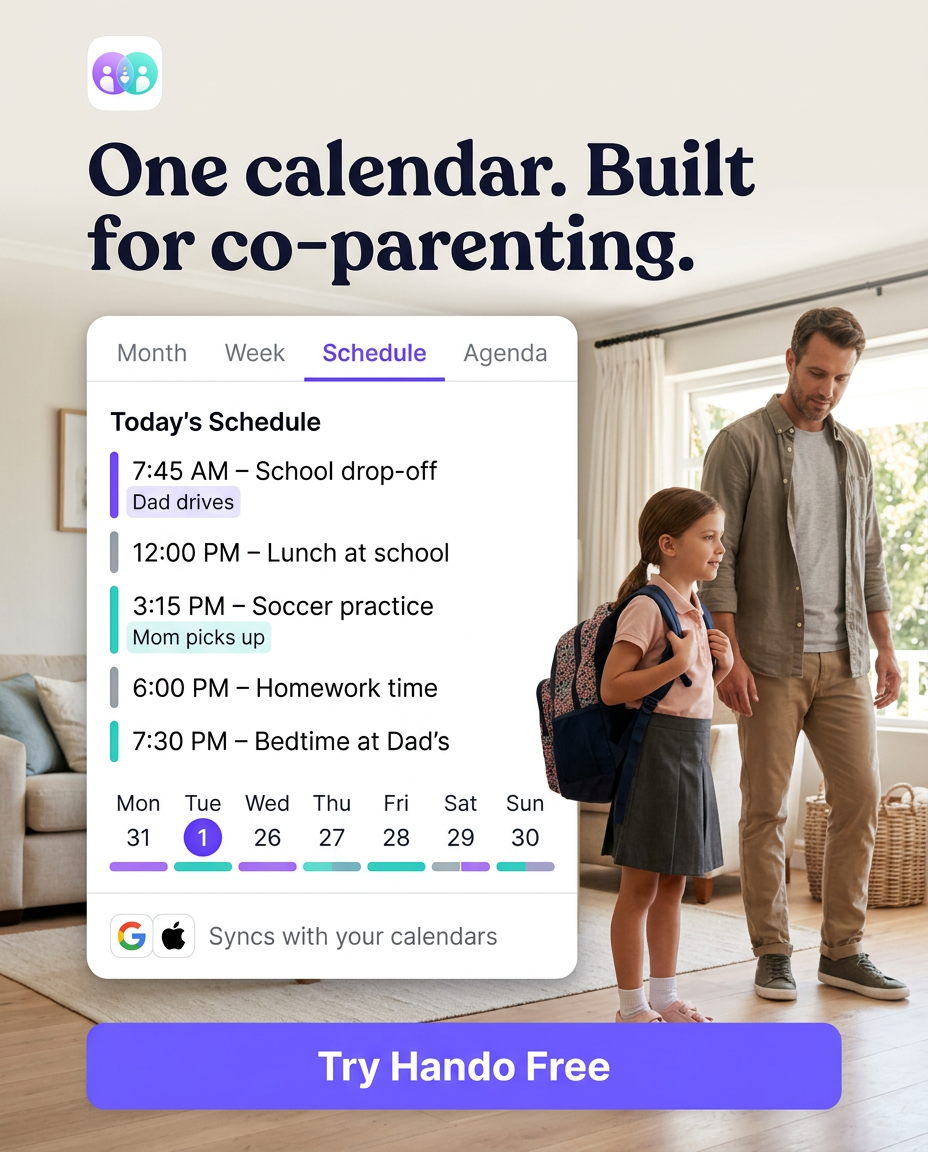 One calendar. Built for co-parenting.

Month Week Schedule Agenda

Today's Schedule

7:45 AM – School drop-off
Dad drives

12:00 PM – Lunch at school

3:15 PM – Soccer practice
Mom picks up

6:00 PM – Homework time

7:30 PM – Bedtime at Dad's

| Mon | Tue | Wed | Thu | Fri | Sat | Sun |
|---|---|---|---|---|---|---|
| 31 | 1 | 26 | 27 | 28 | 29 | 30 |

Syncs with your calendars

Try Hando Free